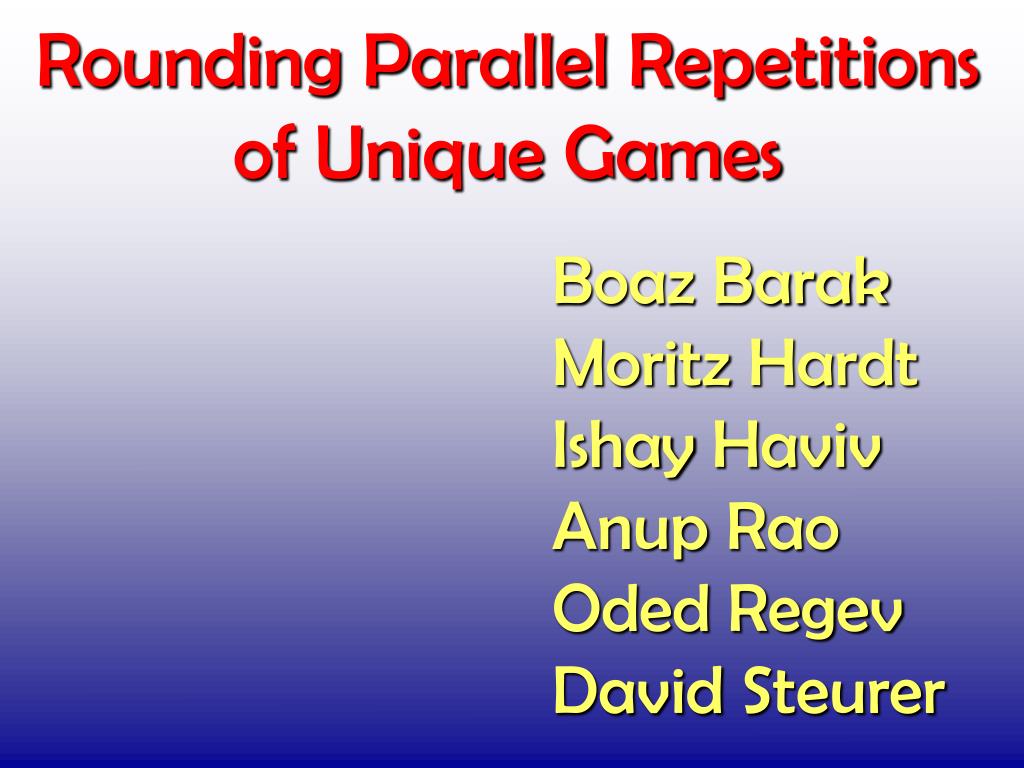 Rounding Parallel Repetitions of Unique Games

Boaz Barak
Moritz Hardt
Ishay Haviv
Anup Rao
Oded Regev
David Steurer